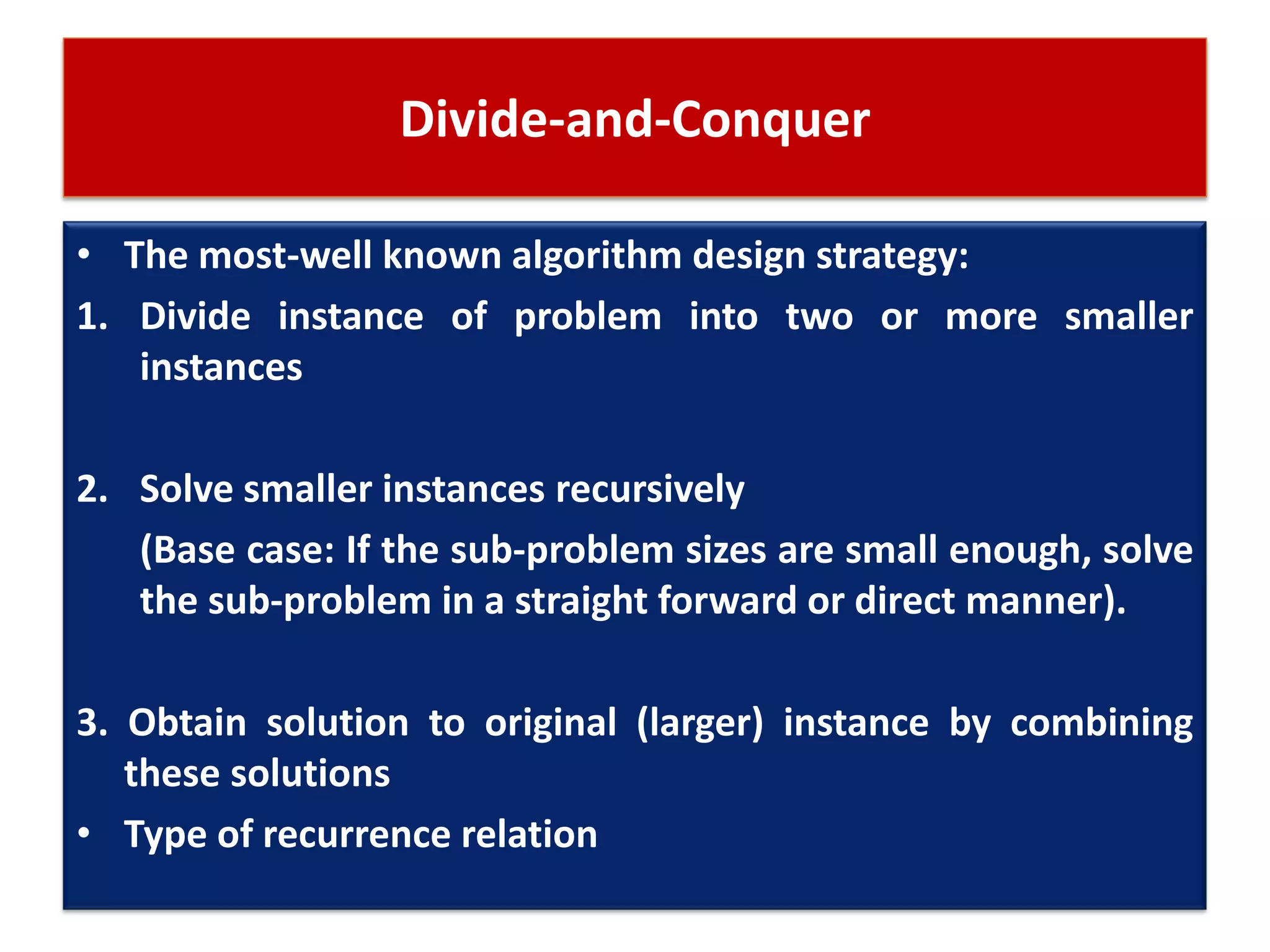 Divide-and-Conquer

• The most-well known algorithm design strategy:

1. Divide instance of problem into two or more smaller instances

2. Solve smaller instances recursively

(Base case: If the sub-problem sizes are small enough, solve the sub-problem in a straight forward or direct manner).

3. Obtain solution to original (larger) instance by combining these solutions

• Type of recurrence relation